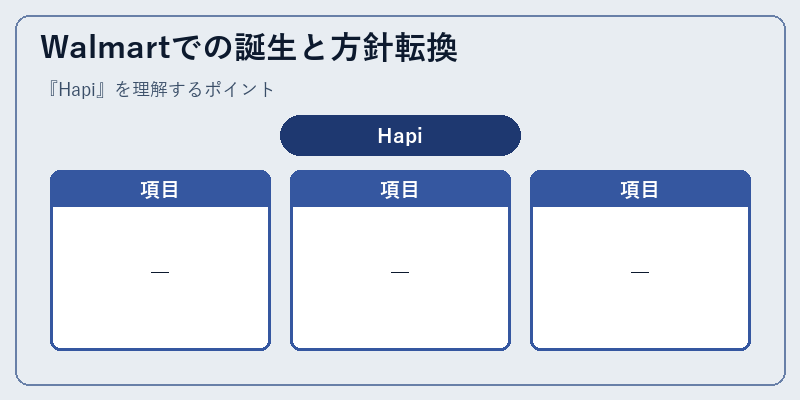 Walmartでの誕生と方針転換

『Hapi』を理解するポイント

Hapi

項目

—

項目

—

項目

—